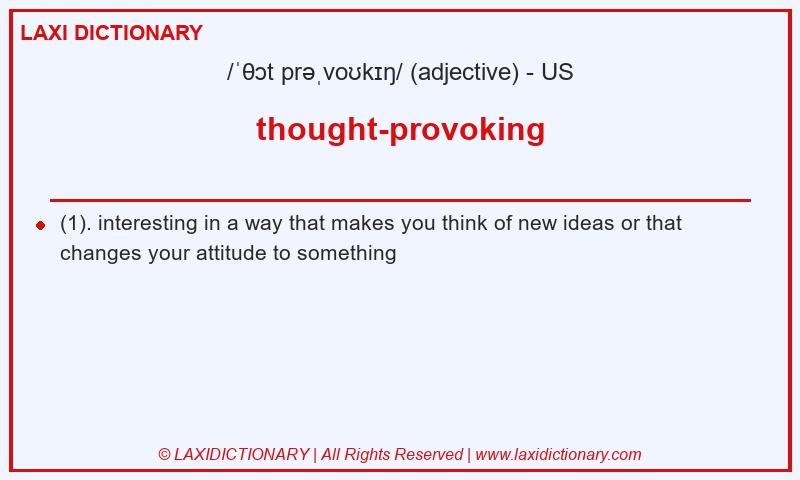 LAXI DICTIONARY

/ˈθɔt prəˌvoʊkɪŋ/ (adjective) - US

thought-provoking

(1). interesting in a way that makes you think of new ideas or that changes your attitude to something

© LAXIDICTIONARY | All Rights Reserved | www.laxidictionary.com